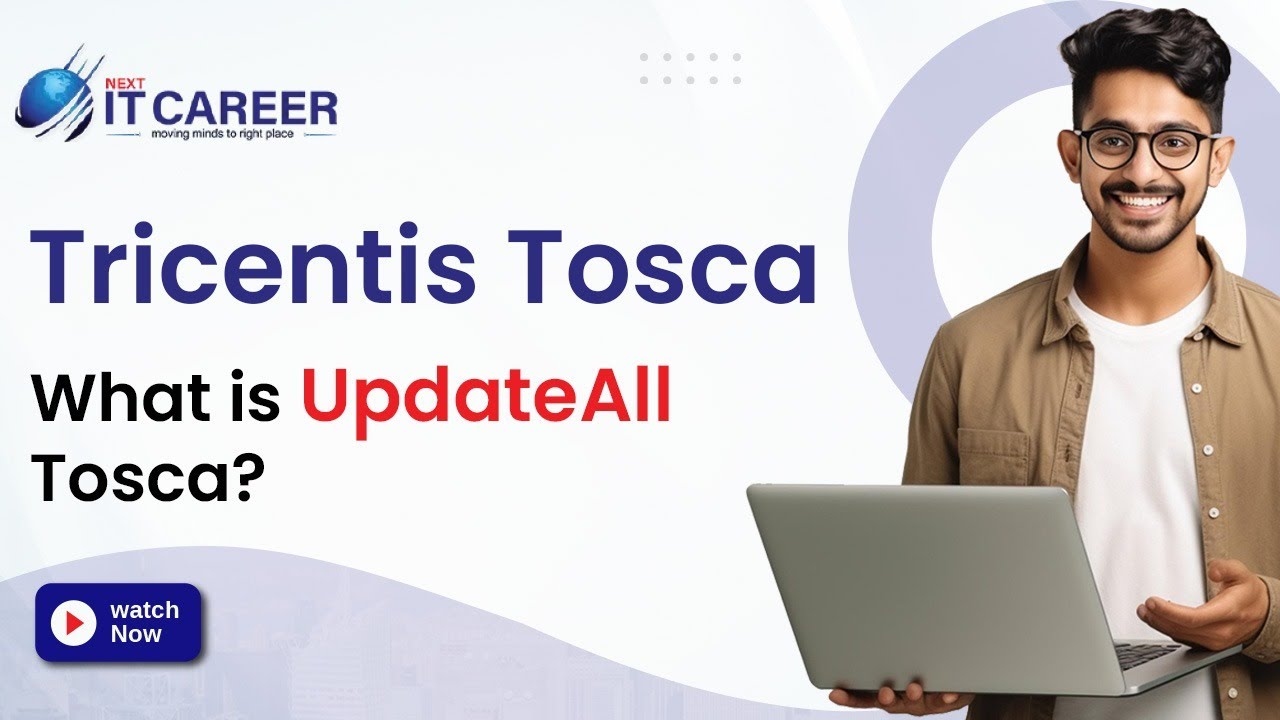 NEXT IT CAREER
moving minds to right place

Tricentis Tosca

What is UpdateAll Tosca?

watch Now